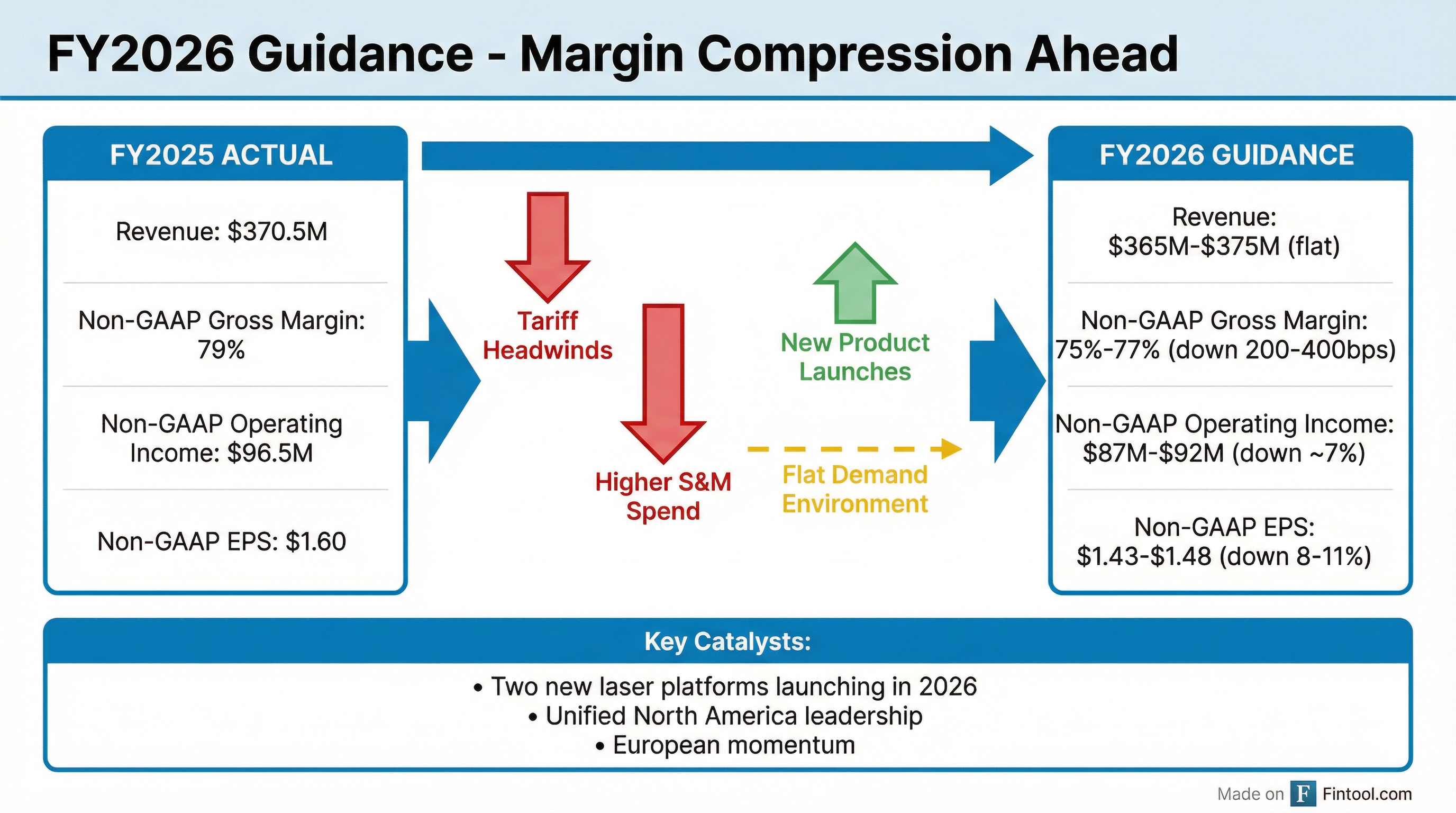 FY2026 Guidance - Margin Compression Ahead

FY2025 ACTUAL

Revenue: $370.5M

Non-GAAP Gross Margin: 79%

Non-GAAP Operating Income: $96.5M

Non-GAAP EPS: $1.60

Tariff Headwinds

Higher S&M Spend

New Product Launches

Flat Demand Environment

FY2026 GUIDANCE

Revenue: $365M-$375M (flat)

Non-GAAP Gross Margin: 75%-77% (down 200-400bps)

Non-GAAP Operating Income: $87M-$92M (down ~7%)

Non-GAAP EPS: $1.43-$1.48 (down 8-11%)

Key Catalysts:

• Two new laser platforms launching in 2026
• Unified North America leadership
• European momentum

Made on F Fintool.com